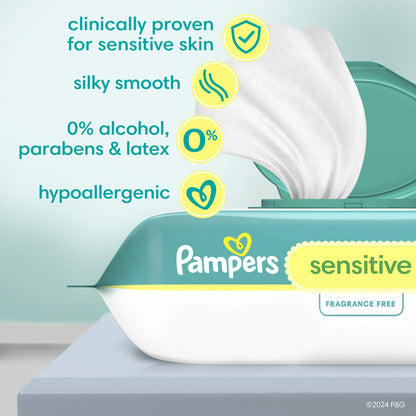 clinically proven for sensitive skin

silky smooth

0% alcohol, parabens & latex

0%

hypoallergenic

Pampers

sensitive

FRAGRANCE FREE

©2024 P&G